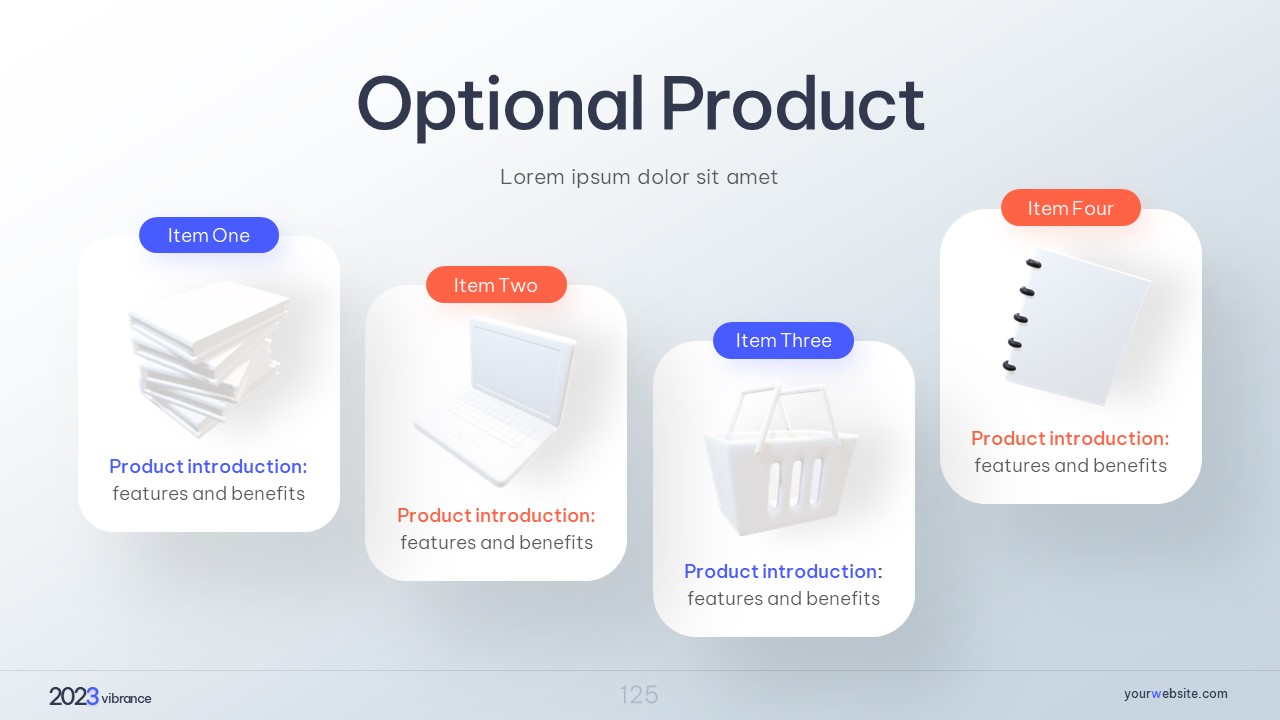 Optional Product

Lorem ipsum dolor sit amet

Item One

Product introduction:
features and benefits

Item Two

Product introduction:
features and benefits

Item Three

Product introduction:
features and benefits

Item Four

Product introduction:
features and benefits

2023 vibrance

125

yourwebsite.com